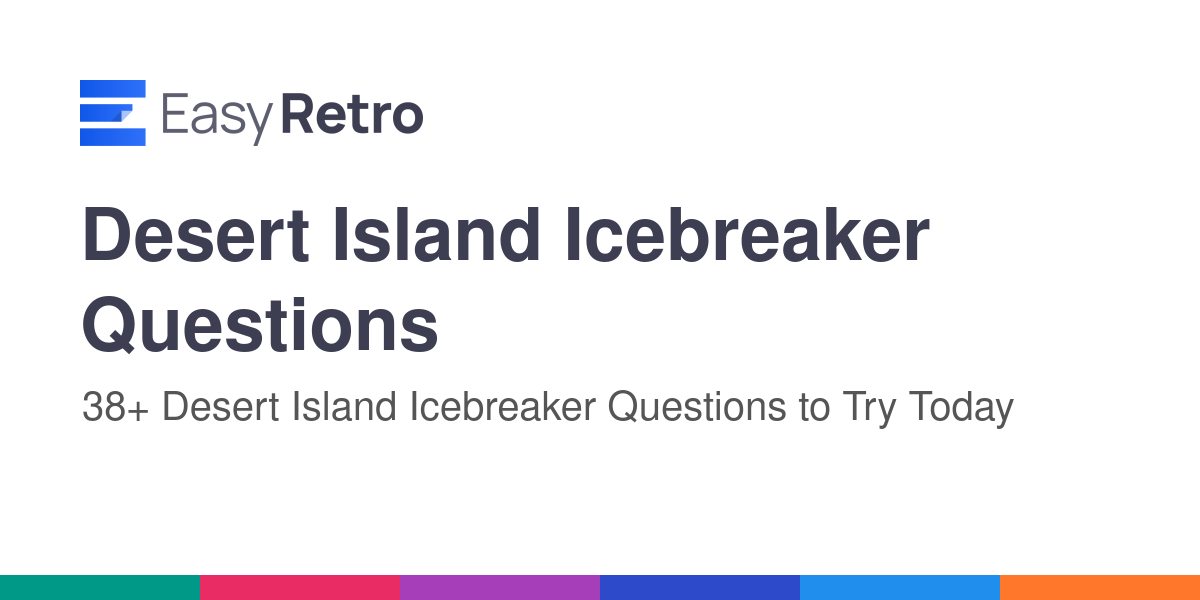 EasyRetro

Desert Island Icebreaker Questions

38+ Desert Island Icebreaker Questions to Try Today